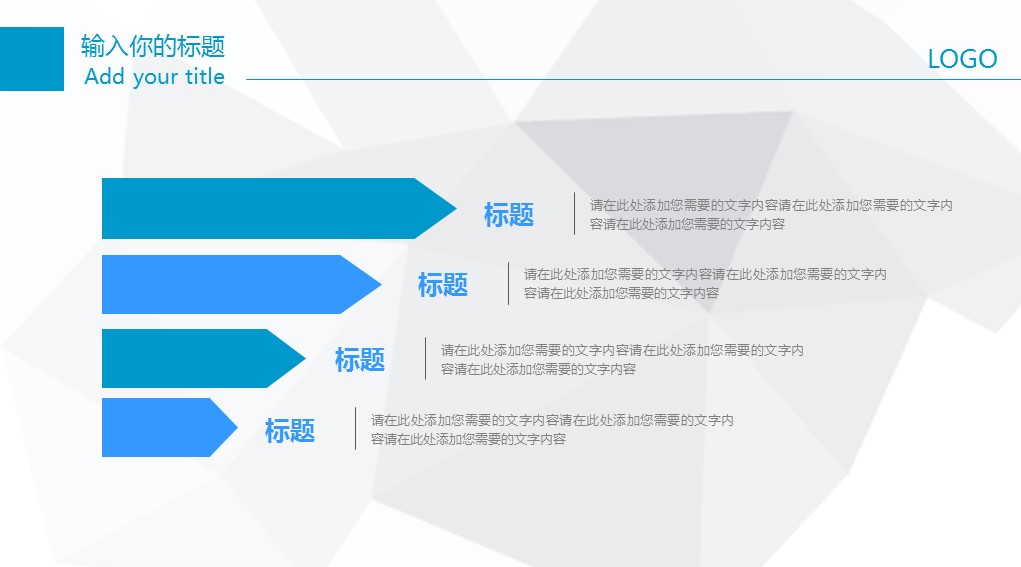 输入你的标题
Add your title

LOGO

标题

请在此处添加您需要的文字内容请在此处添加您需要的文字内容请在此处添加您需要的文字内容

标题

请在此处添加您需要的文字内容请在此处添加您需要的文字内容请在此处添加您需要的文字内容

标题

请在此处添加您需要的文字内容请在此处添加您需要的文字内容请在此处添加您需要的文字内容

标题

请在此处添加您需要的文字内容请在此处添加您需要的文字内容请在此处添加您需要的文字内容